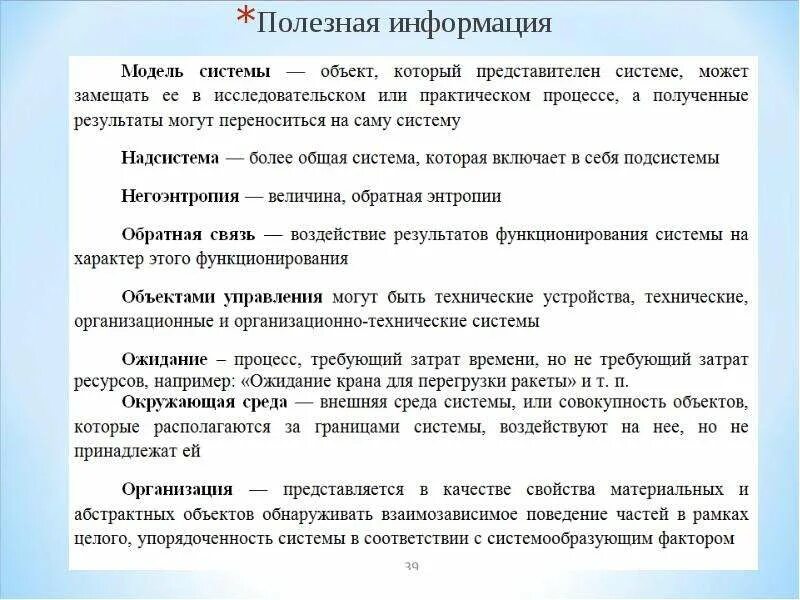 *Полезная информация

Модель системы — объект, который представителен системе, может замещать ее в исследовательском или практическом процессе, а полученные результаты могут переноситься на саму систему

Надсистема — более общая система, которая включает в себя подсистемы

Негоэнтропия — величина, обратная энтропии

Обратная связь — воздействие результатов функционирования системы на характер этого функционирования

Объектами управления могут быть технические устройства, технические, организационные и организационно-технические системы

Ожидание – процесс, требующий затрат времени, но не требующий затрат ресурсов, например: «Ожидание крана для перегрузки ракеты» и т. п.

Окружающая среда — внешняя среда системы, или совокупность объектов, которые располагаются за границами системы, воздействуют на нее, но не принадлежат ей

Организация — представляется в качестве свойства материальных и абстрактных объектов обнаруживать взаимозависимое поведение частей в рамках целого, упорядоченность системы в соответствии с системообразующим фактором

39